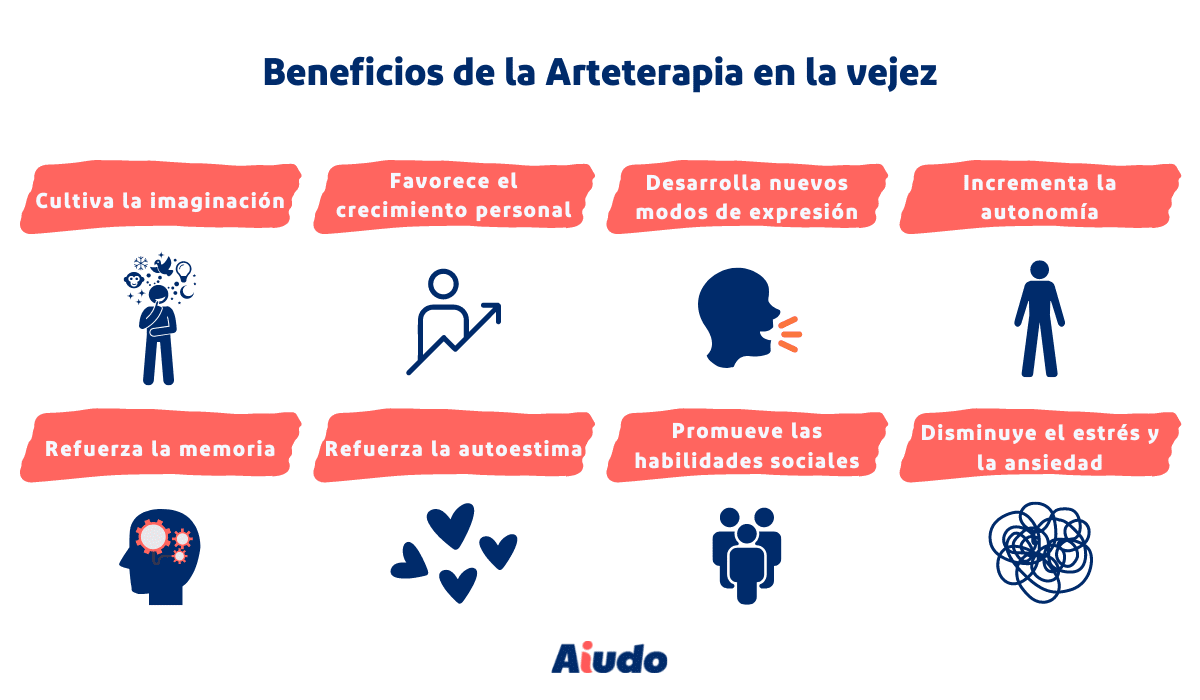 Beneficios de la Arteterapia en la vejez

Cultiva la imaginación

Favorece el crecimiento personal

Desarrolla nuevos modos de expresión

Incrementa la autonomía

Refuerza la memoria

Refuerza la autoestima

Promueve las habilidades sociales

Disminuye el estrés y la ansiedad

Aiudo